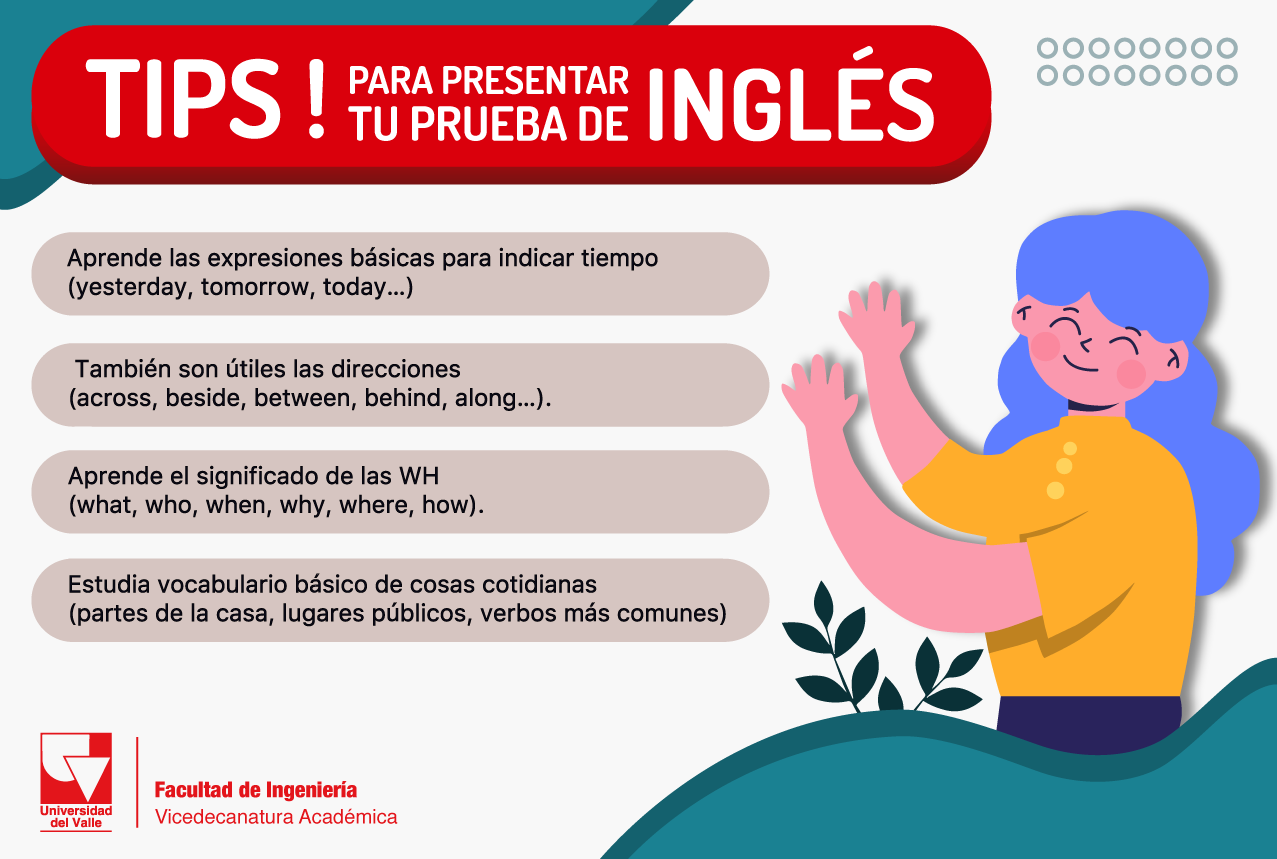 TIPS ! PARA PRESENTAR TU PRUEBA DE INGLÉS

Aprende las expresiones básicas para indicar tiempo (yesterday, tomorrow, today...)

También son útiles las direcciones (across, beside, between, behind, along...).

Aprende el significado de las WH (what, who, when, why, where, how).

Estudia vocabulario básico de cosas cotidianas (partes de la casa, lugares públicos, verbos más comunes)

Universidad del Valle

Facultad de Ingeniería
Vicedecanatura Académica